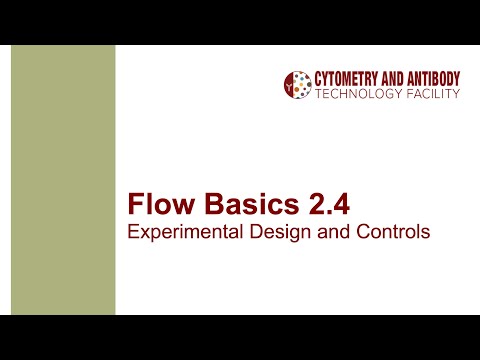 CYTOMETRY AND ANTIBODY
TECHNOLOGY FACILITY

Flow Basics 2.4
Experimental Design and Controls